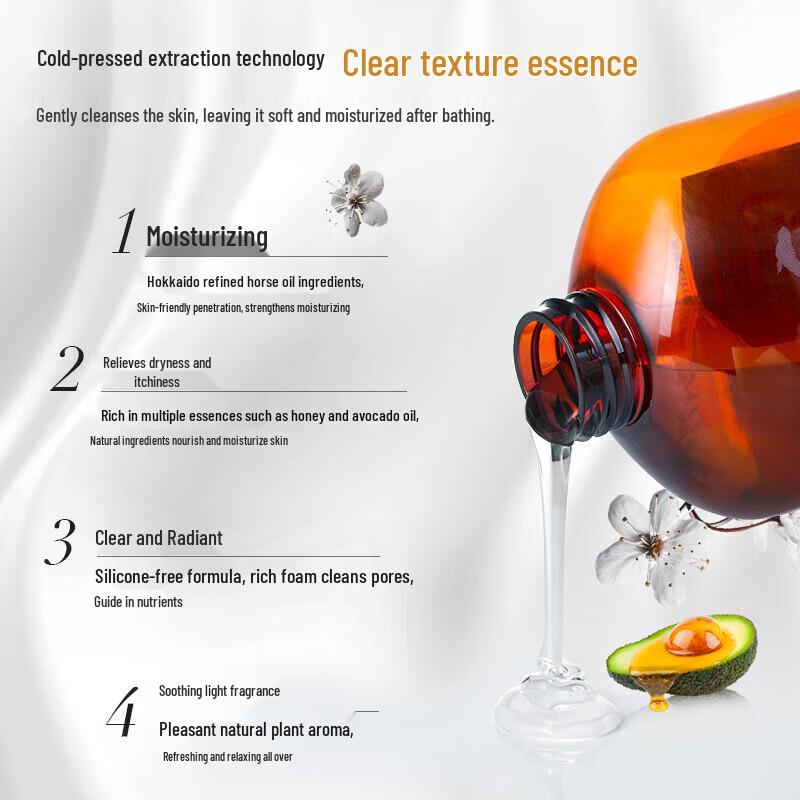 Cold-pressed extraction technology Clear texture essence

Gently cleanses the skin, leaving it soft and moisturized after bathing.

1 Moisturizing

Hokkaido refined horse oil ingredients,

Skin-friendly penetration, strengthens moisturizing

2 Relieves dryness and itchiness

Rich in multiple essences such as honey and avocado oil,

Natural ingredients nourish and moisturize skin

3 Clear and Radiant

Silicone-free formula, rich foam cleans pores,

Guide in nutrients

4 Soothing light fragrance

Pleasant natural plant aroma,

Refreshing and relaxing all over